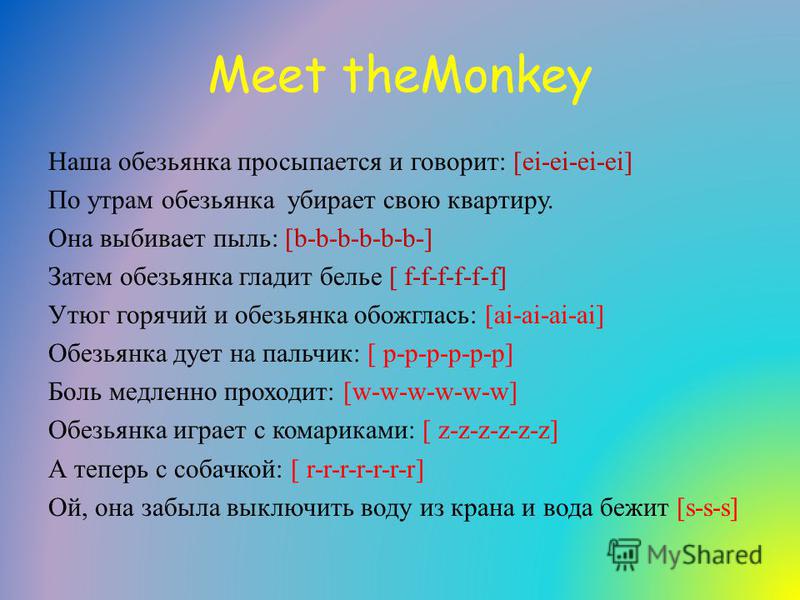 Meet theMonkey

Наша обезьянка просыпается и говорит: [ei-ei-ei-ei]

По утрам обезьянка убирает свою квартиру.

Она выбивает пыль: [b-b-b-b-b-b-]

Затем обезьянка гладит белье [ f-f-f-f-f-f]

Утюг горячий и обезьянка обожглась: [ai-ai-ai-ai]

Обезьянка дует на пальчик: [ p-p-p-p-p-p]

Боль медленно проходит: [w-w-w-w-w-w]

Обезьянка играет с комариками: [ z-z-z-z-z-z]

А теперь с собачкой: [ r-r-r-r-r-r-r]

Ой, она забыла выключить воду из крана и вода бежит [s-s-s]

MyShared